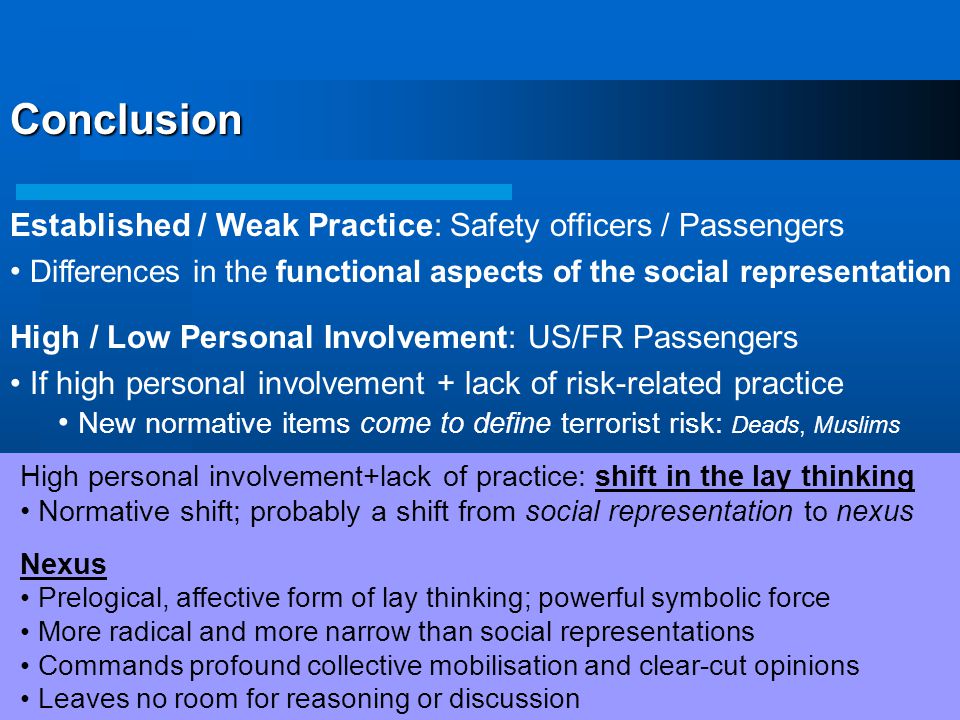 Conclusion

Established / Weak Practice: Safety officers / Passengers
• Differences in the functional aspects of the social representation

High / Low Personal Involvement: US/FR Passengers
• If high personal involvement + lack of risk-related practice
• New normative items come to define terrorist risk: Deads, Muslims

High personal involvement+lack of practice: shift in the lay thinking
• Normative shift; probably a shift from social representation to nexus

Nexus
• Prelogical, affective form of lay thinking; powerful symbolic force
• More radical and more narrow than social representations
• Commands profound collective mobilisation and clear-cut opinions
• Leaves no room for reasoning or discussion